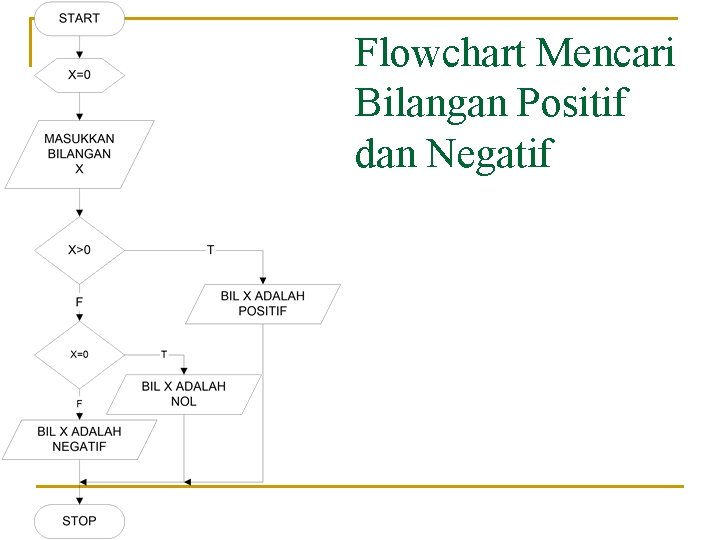 Flowchart Mencari Bilangan Positif dan Negatif

START

X=0

MASUKKAN BILANGAN X

X>0

T

BIL X ADALAH POSITIF

F

X=0

T

BIL X ADALAH NOL

F

BIL X ADALAH NEGATIF

STOP